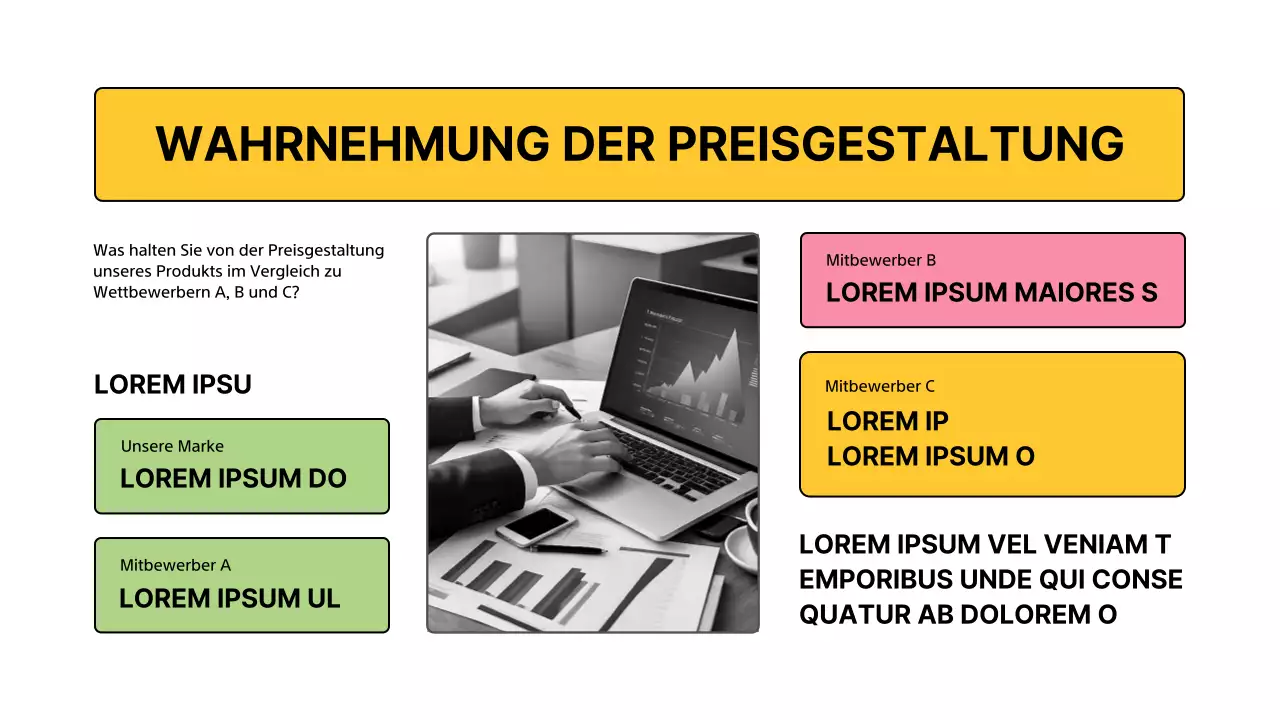 WAHRNEHMUNG DER PREISGESTALTUNG

Was halten Sie von der Preisgestaltung unseres Produkts im Vergleich zu Wettbewerbern A, B und C?

LOREM IPSU

Unsere Marke
LOREM IPSUM DO

Mitbewerber A
LOREM IPSUM UL

Mitbewerber B
LOREM IPSUM MAIORES S

Mitbewerber C
LOREM IP
LOREM IPSUM O

LOREM IPSUM VEL VENIAM T EMPORIBUS UNDE QUI CONSE QUATUR AB DOLOREM O